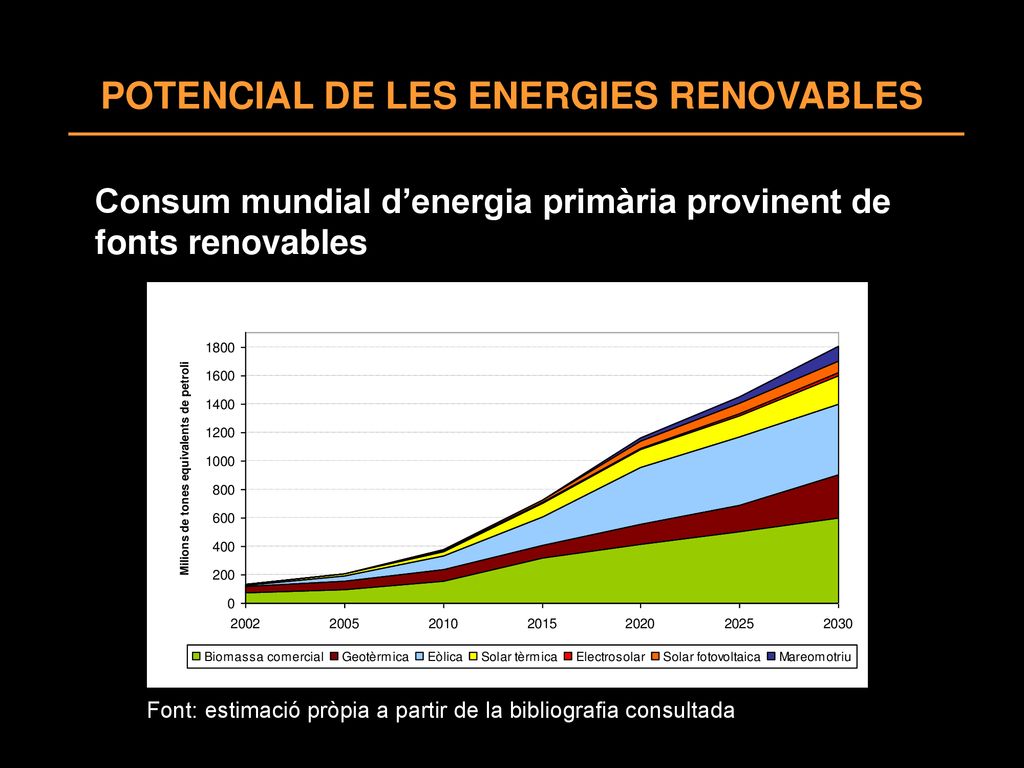 POTENCIAL DE LES ENERGIES RENOVABLES

Consum mundial d’energia primària provinent de fonts renovables

Milions de tones equivalents de petroli

1800
1600
1400
1200
1000
800
600
400
200
0

2002 2005 2010 2015 2020 2025 2030

Biomassa comercial Geotèrmica Eòlica Solar tèrmica Electrosolar Solar fotovoltaica Mareomotriu

Font: estimació pròpia a partir de la bibliografia consultada